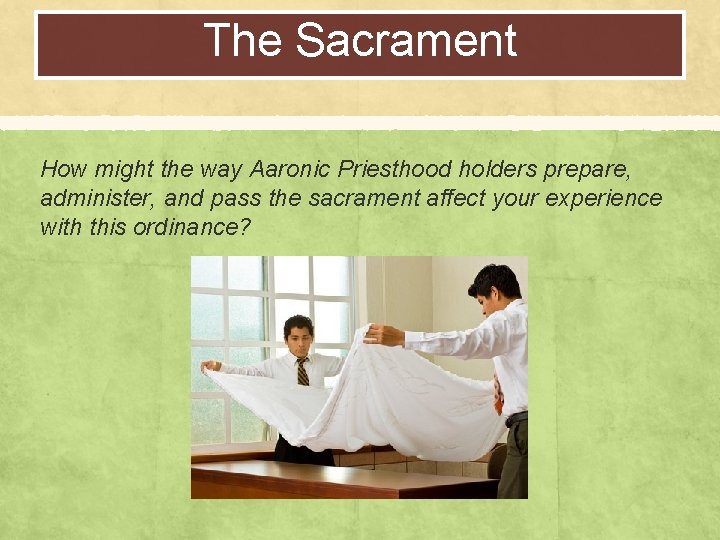 The Sacrament

How might the way Aaronic Priesthood holders prepare, administer, and pass the sacrament affect your experience with this ordinance?